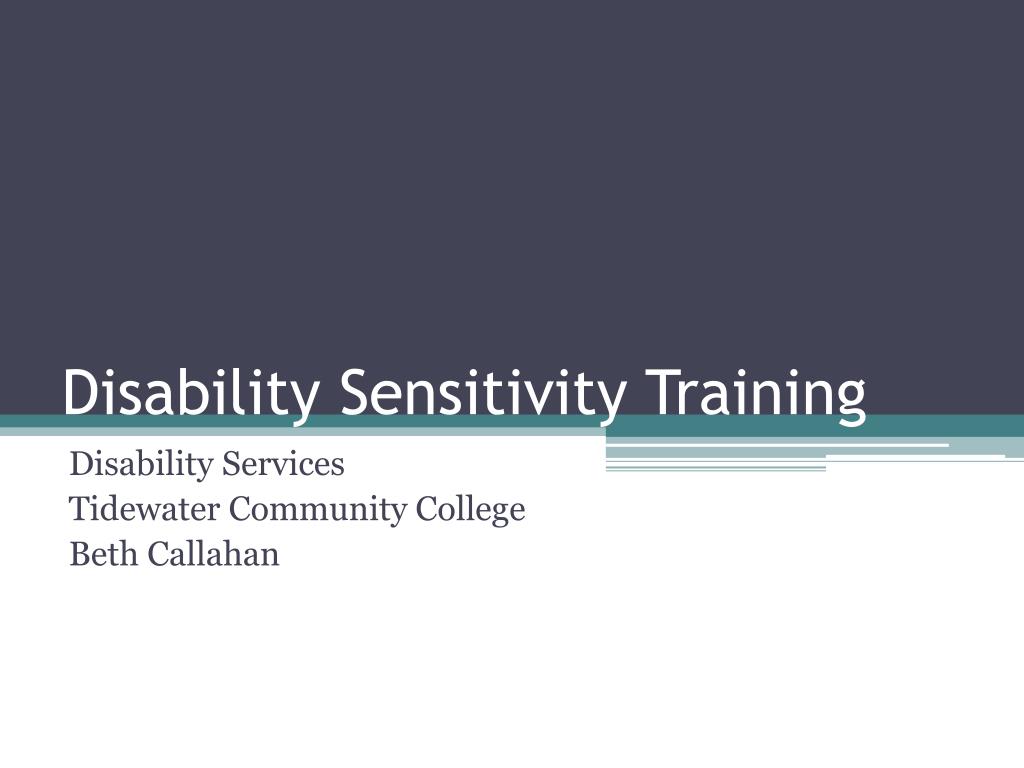 Disability Sensitivity Training

Disability Services
Tidewater Community College
Beth Callahan